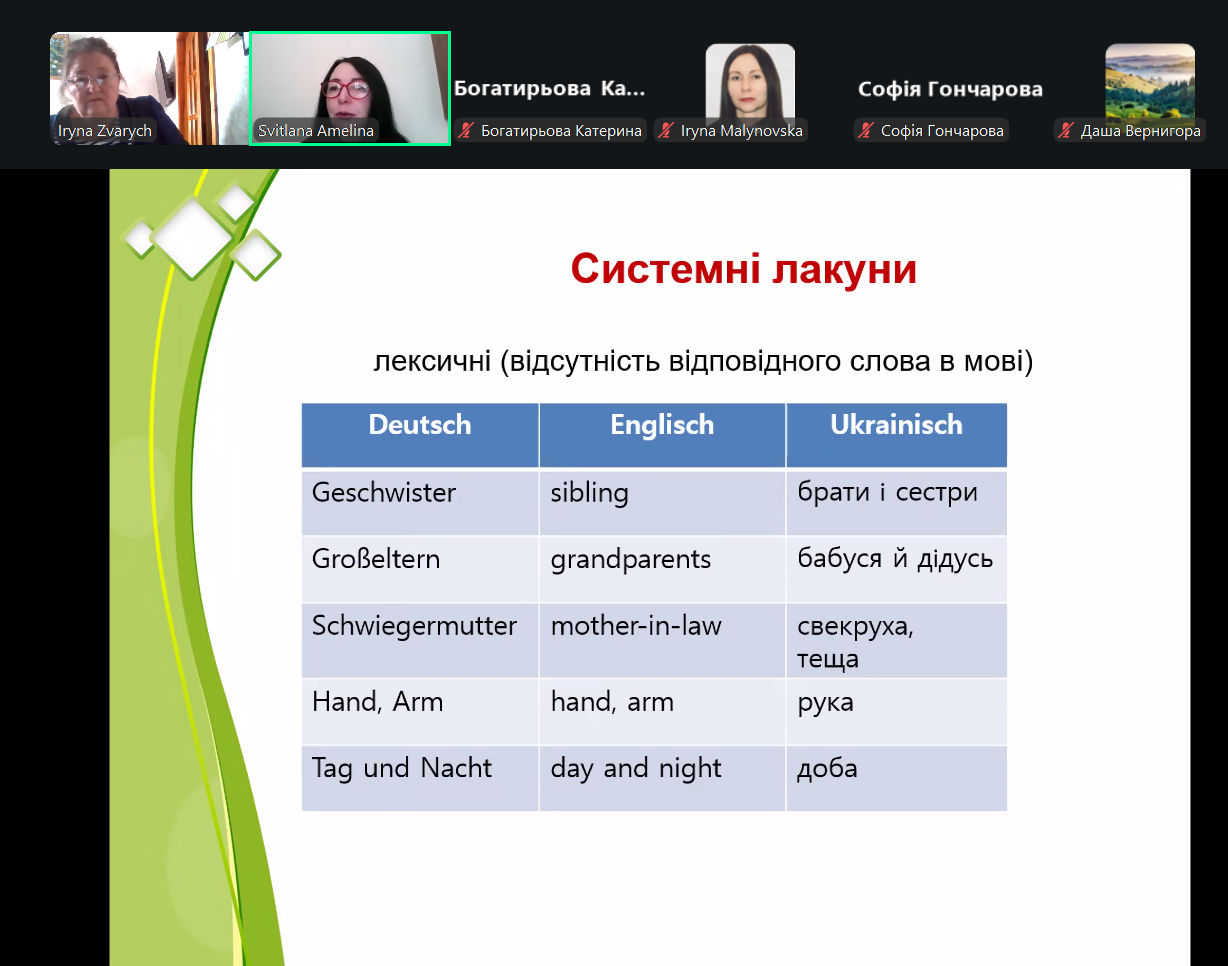 Iryna Zvarych
Svitlana Amelina
Богатирьова Ка...
Богатирьова Катерина
Iryna Malynovska
Софія Гончарова
Софія Гончарова
Даша Вернигора

Системні лакуни

лексичні (відсутність відповідного слова в мові)

| Deutsch | Englisch | Ukrainisch |
|---|---|---|
| Geschwister | sibling | брати і сестри |
| Großeltern | grandparents | бабуся й дідусь |
| Schwiegermutter | mother-in-law | свекруха, теща |
| Hand, Arm | hand, arm | рука |
| Tag und Nacht | day and night | доба |